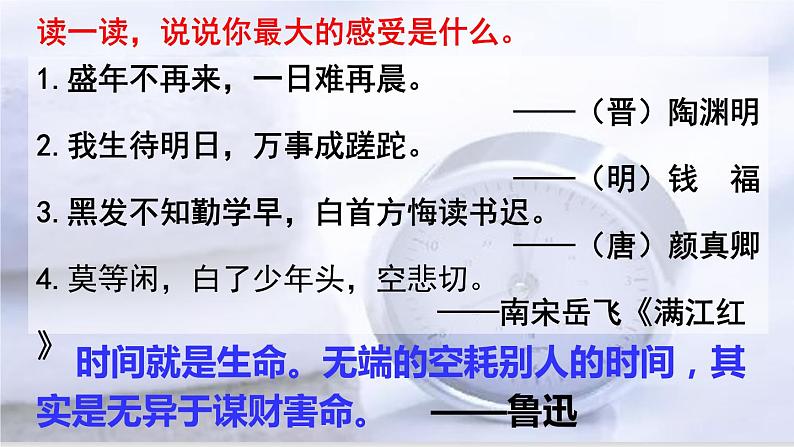 读一读，说说你最大的感受是什么。

1. 盛年不再来，一日难再晨。
——（晋）陶渊明

2. 我生待明日，万事成蹉跎。
——（明）钱 福

3. 黑发不知勤学早，白首方悔读书迟。
——（唐）颜真卿

4. 莫等闲，白了少年头，空悲切。
——南宋岳飞《满江红》

时间就是生命。无端的空耗别人的时间，其实是无异于谋财害命。 ——鲁迅